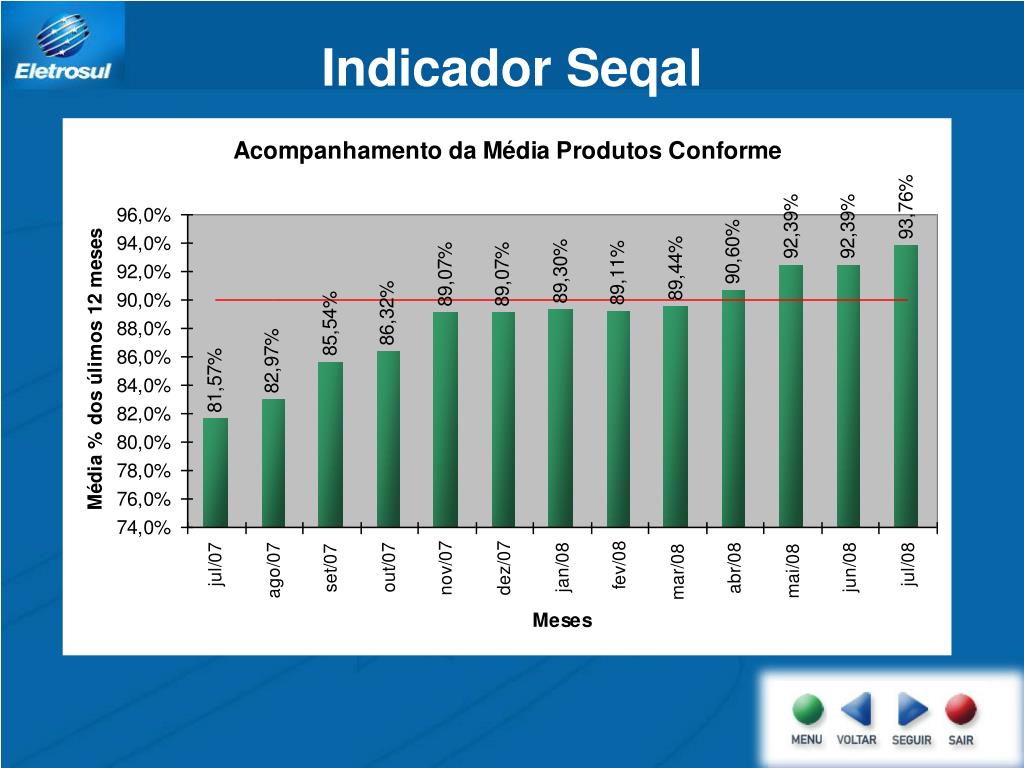 Eletrosul

Indicador Seqal

Acompanhamento da Média Produtos Conforme

Média % dos úlimos 12 meses

96,0%
94,0%
92,0%
90,0%
88,0%
86,0%
84,0%
82,0%
80,0%
78,0%
76,0%
74,0%

81,57%
82,97%
85,54%
86,32%
89,07%
89,07%
89,30%
89,11%
89,44%
90,60%
92,39%
92,39%
93,76%

jul/07
ago/07
set/07
out/07
nov/07
dez/07
jan/08
fev/08
mar/08
abr/08
mai/08
jun/08
jul/08

Meses

MENU VOLTAR SEGUIR SAIR